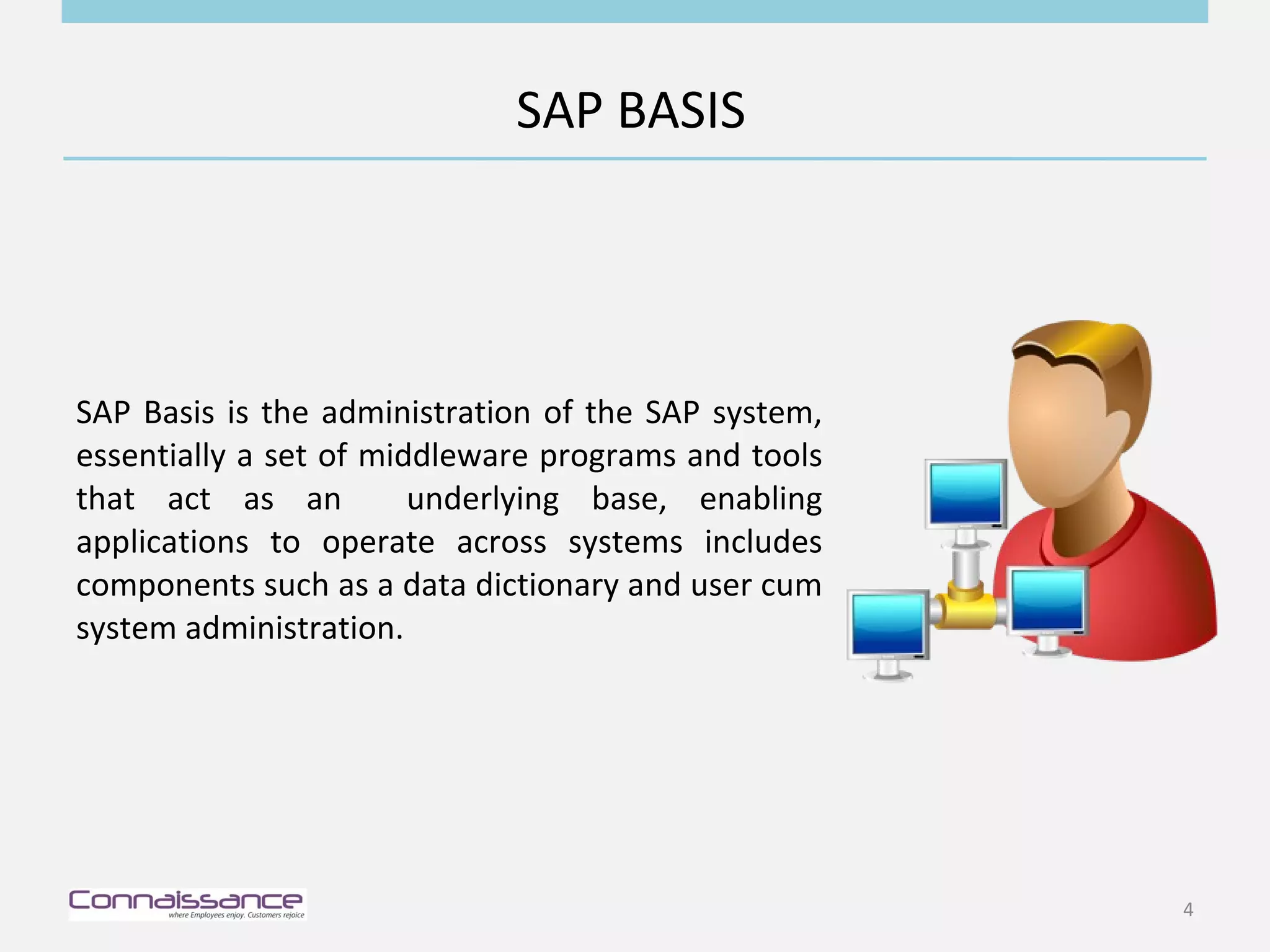 SAP BASIS

SAP Basis is the administration of the SAP system, essentially a set of middleware programs and tools that act as an underlying base, enabling applications to operate across systems includes components such as a data dictionary and user cum system administration.

Connaissance
where Employees enjoy. Customers rejoice

4